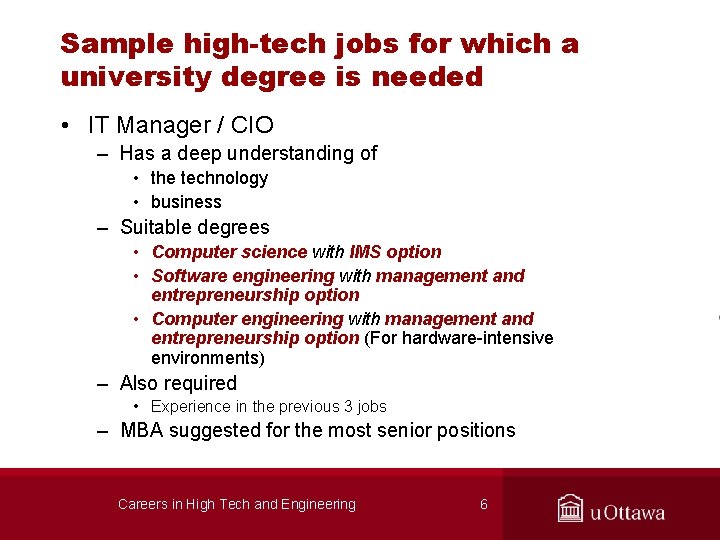 Sample high-tech jobs for which a university degree is needed

• IT Manager / CIO
– Has a deep understanding of
• the technology
• business
– Suitable degrees
• Computer science with IMS option
• Software engineering with management and entrepreneurship option
• Computer engineering with management and entrepreneurship option (For hardware-intensive environments)
– Also required
• Experience in the previous 3 jobs
– MBA suggested for the most senior positions

Careers in High Tech and Engineering 6

uOttawa